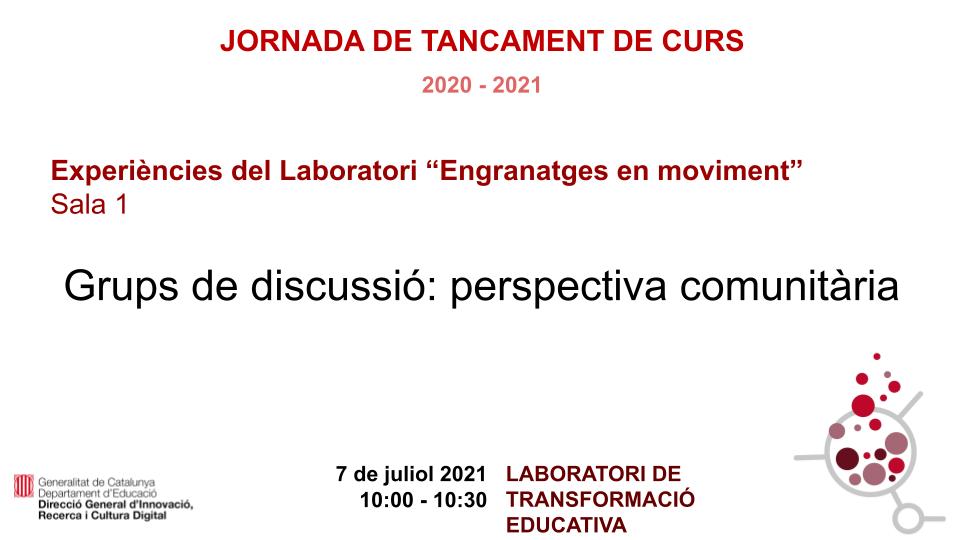 JORNADA DE TANCAMENT DE CURS

2020 - 2021

Experiències del Laboratori “Engranatges en moviment”
Sala 1

Grups de discussió: perspectiva comunitària

Generalitat de Catalunya
Departament d'Educació
Direcció General d'Innovació, Recerca i Cultura Digital

7 de juliol 2021
10:00 - 10:30

LABORATORI DE TRANSFORMACIÓ EDUCATIVA